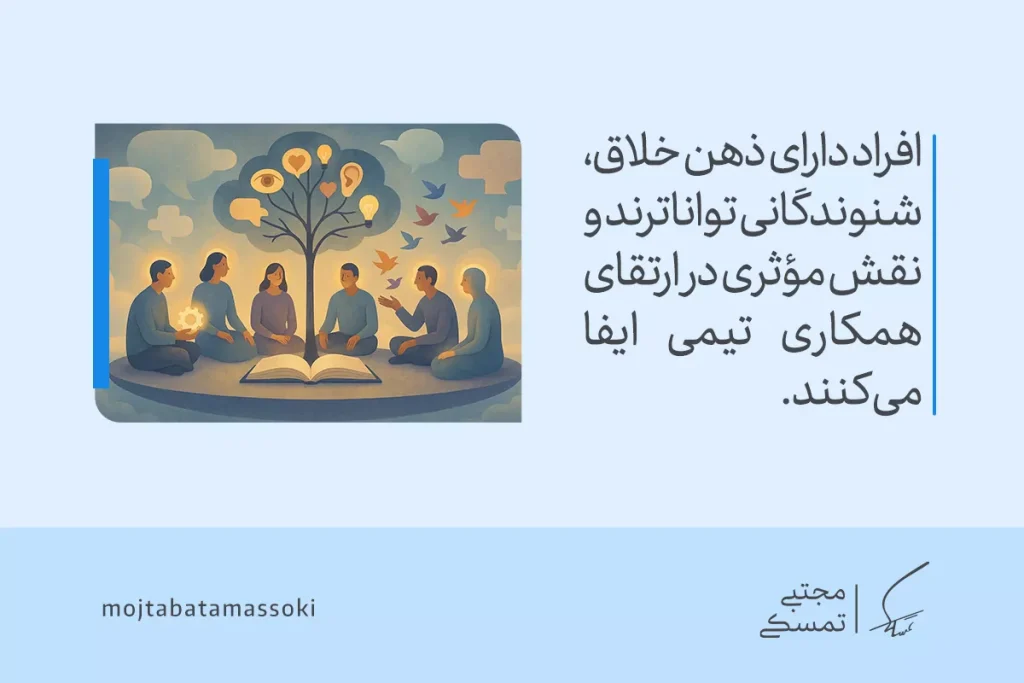 افراد دارای ذهن خلاق، شنوندگانی تواناترند و نقش مؤثری در ارتقای همکاری تیمی ایفا می‌کنند.

mojtabatamassoki

مجتبی
تمسکی